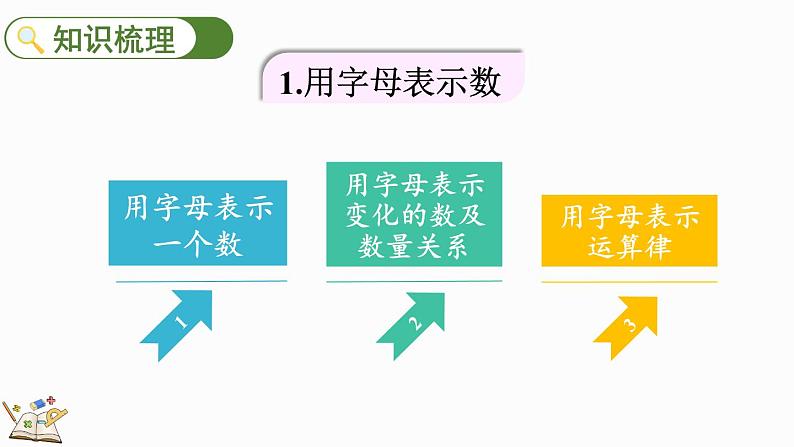 知识梳理

1.用字母表示数

用字母表示一个数

1

用字母表示变化的数及数量关系

2

用字母表示运算律

3